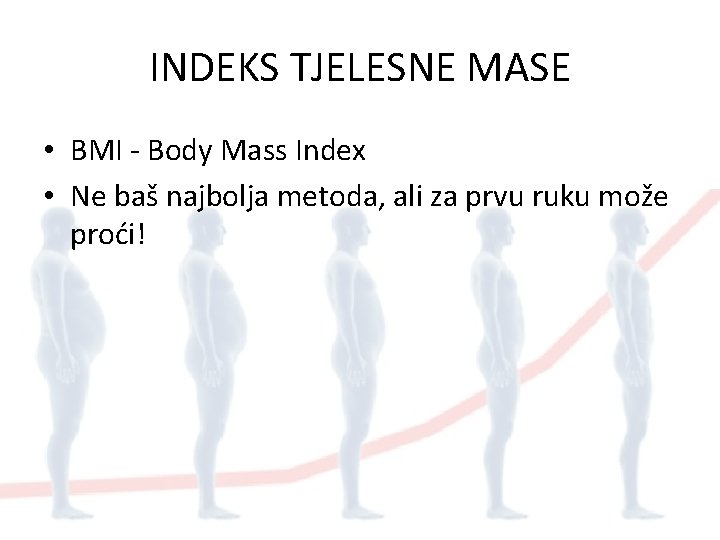 INDEKS TJELESNE MASE

• BMI - Body Mass Index
• Ne baš najbolja metoda, ali za prvu ruku može proći!